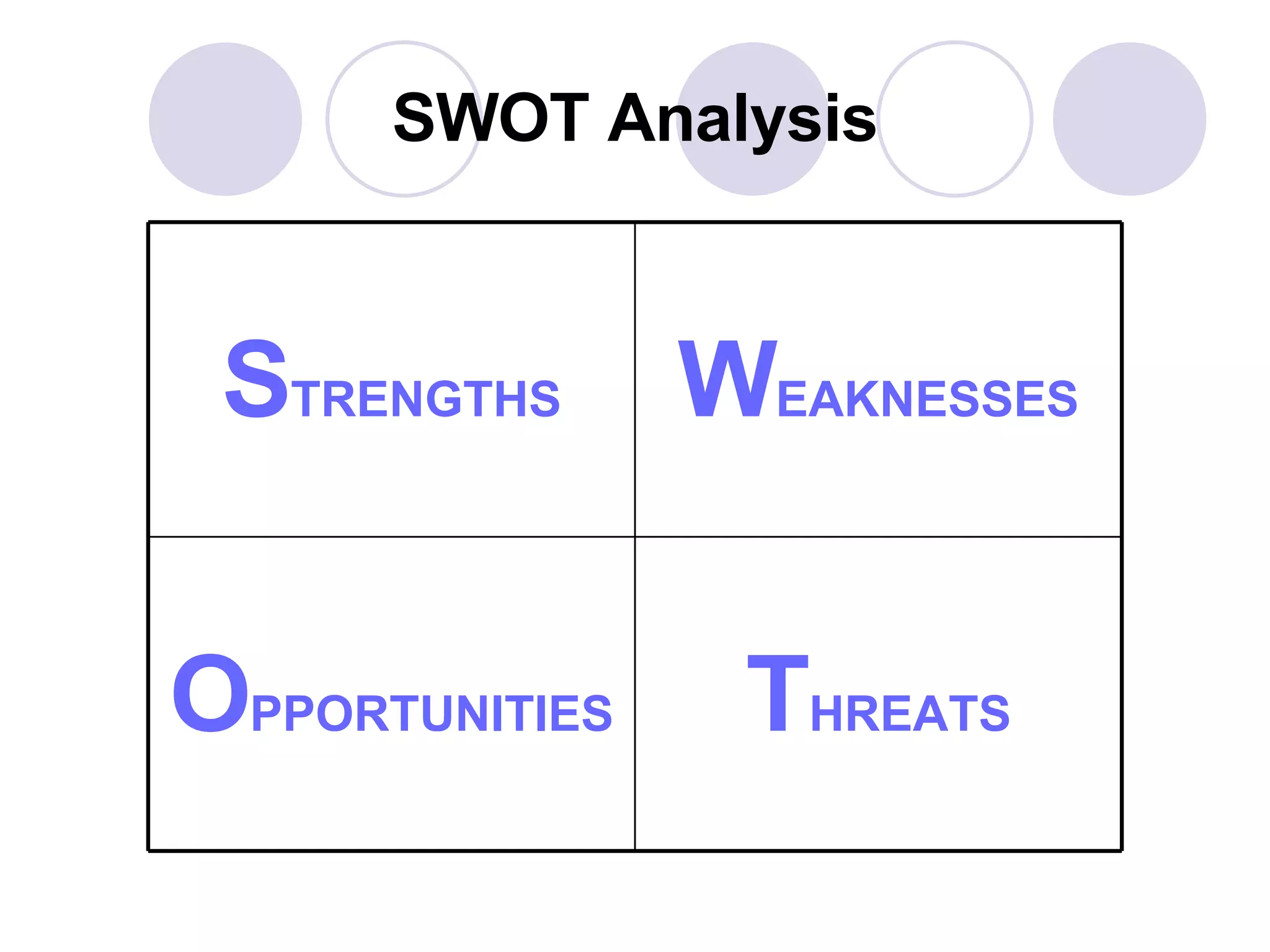 SWOT Analysis

| STRENGTHS | WEAKNESSES |
|---|---|
| OPPORTUNITIES | THREATS |